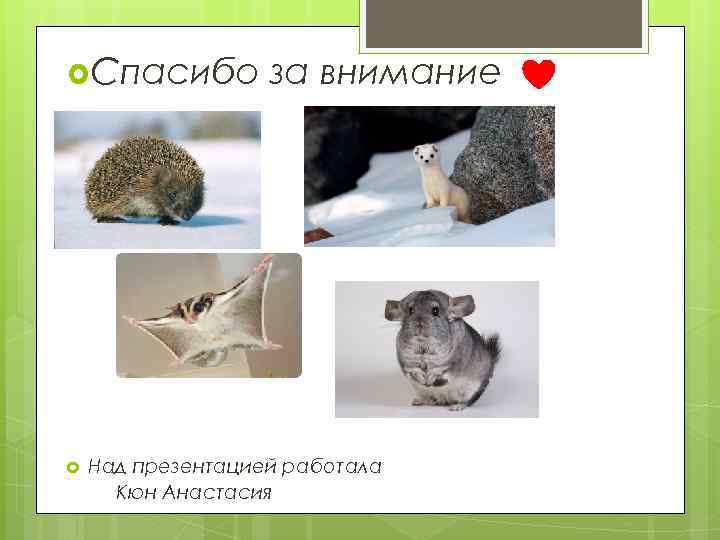 Спасибо за внимание

Над презентацией работала
Кюн Анастасия